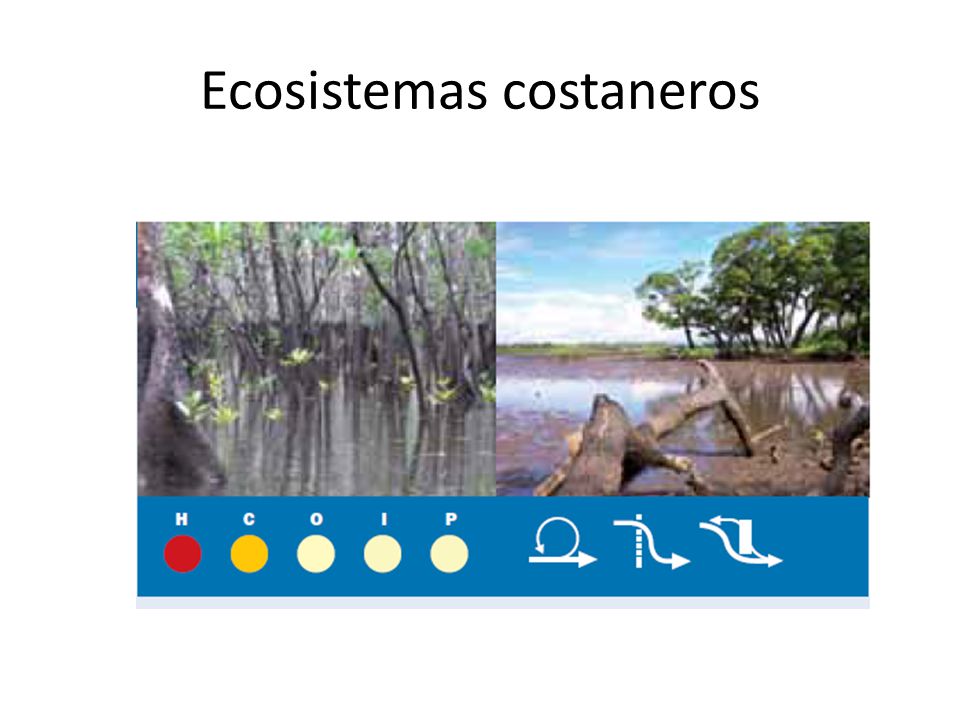 Ecosistemas costaneros

H C O I P